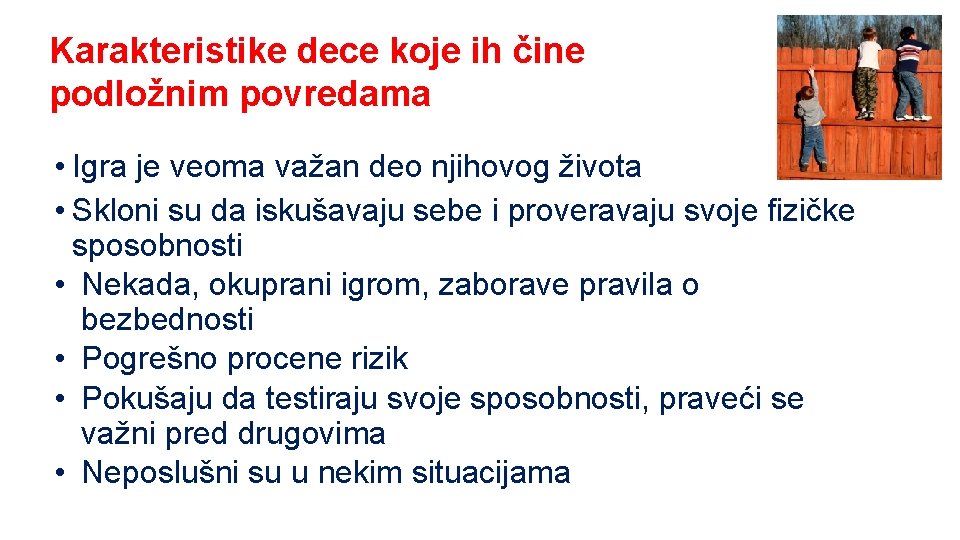 Karakteristike dece koje ih čine podložnim povredama

• Igra je veoma važan deo njihovog života
• Skloni su da iskušavaju sebe i proveravaju svoje fizičke sposobnosti
• Nekada, okuprani igrom, zaborave pravila o bezbednosti
• Pogrešno procene rizik
• Pokušaju da testiraju svoje sposobnosti, praveći se važni pred drugovima
• Neposlušni su u nekim situacijama